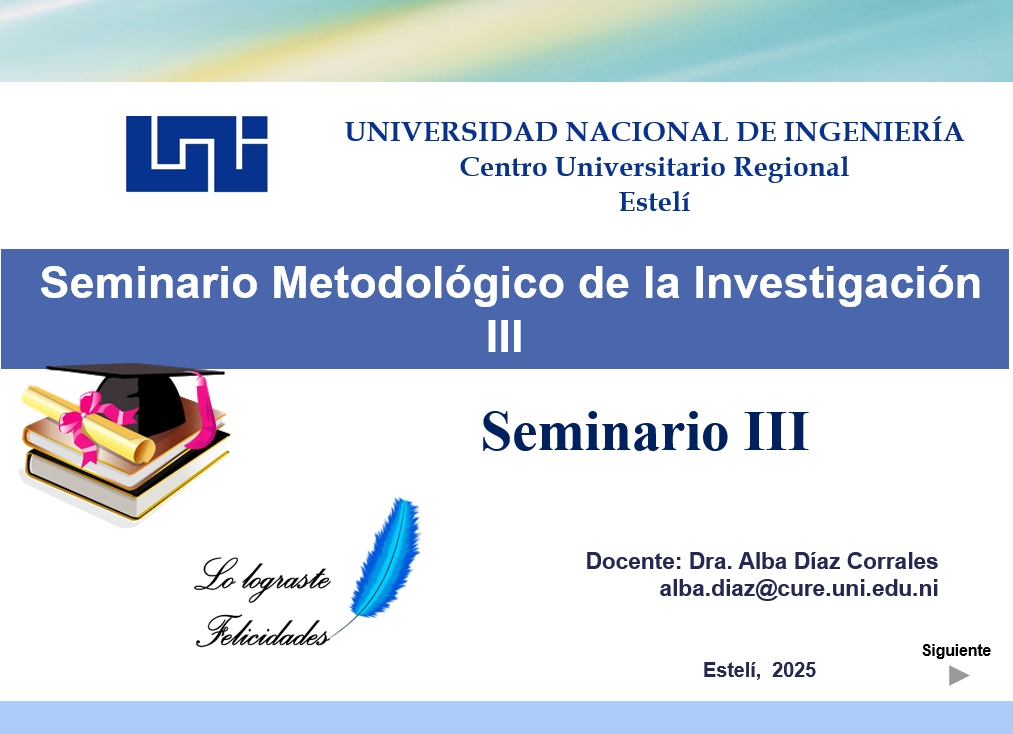 UNI

UNIVERSIDAD NACIONAL DE INGENIERÍA
Centro Universitario Regional
Estelí

Seminario Metodológico de la Investigación III

Seminario III

Lo lograste
Felicidades

Docente: Dra. Alba Díaz Corrales
alba.diaz@cure.uni.edu.ni

Estelí, 2025

Siguiente